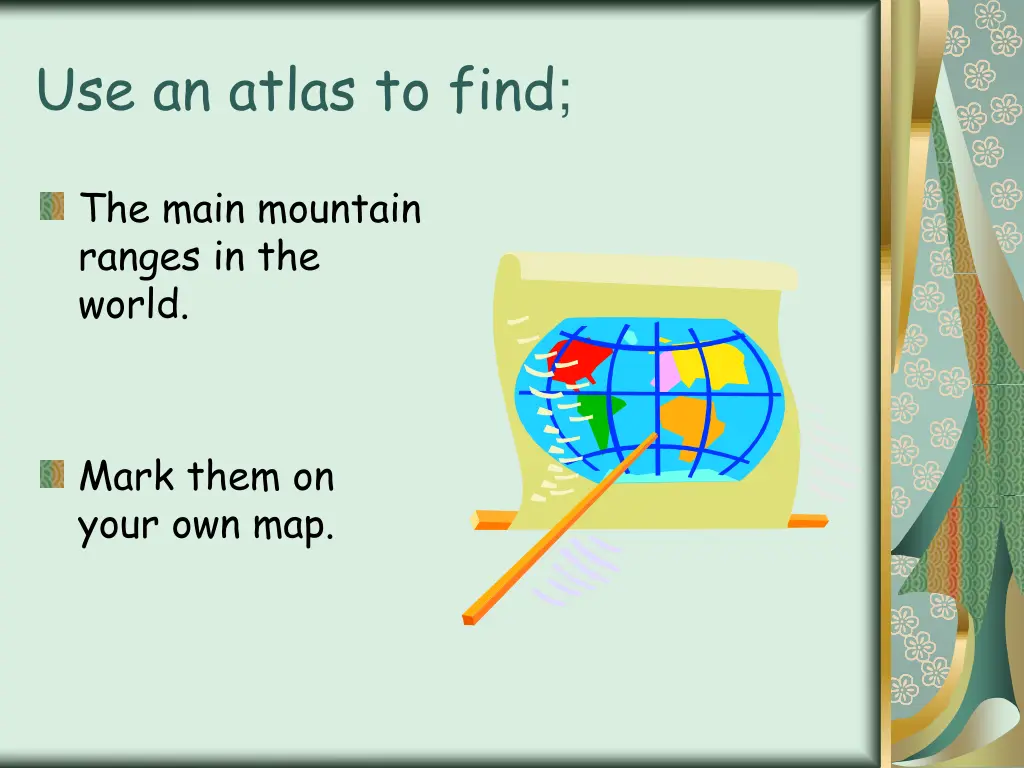 Use an atlas to find;

The main mountain ranges in the world.

Mark them on your own map.